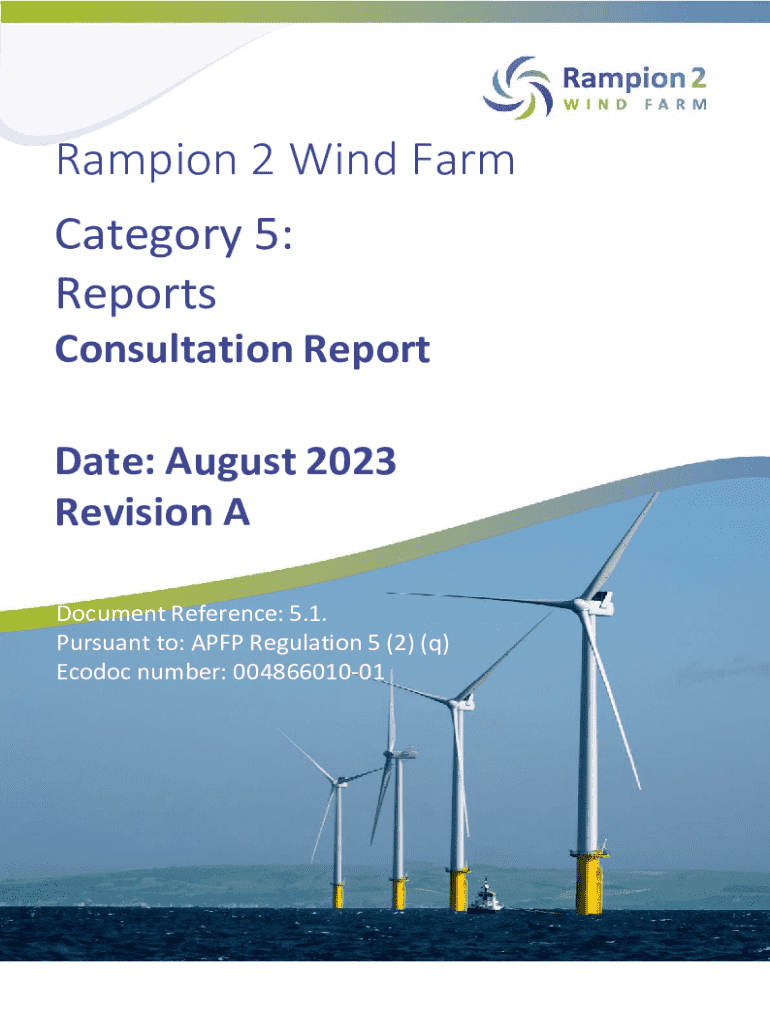 Rampion 2
WIND FARM

Rampion 2 Wind Farm

Category 5:
Reports

Consultation Report

Date: August 2023
Revision A

Document Reference: 5.1.
Pursuant to: APFP Regulation 5 (2) (q)
Ecodoc number: 004866010-01